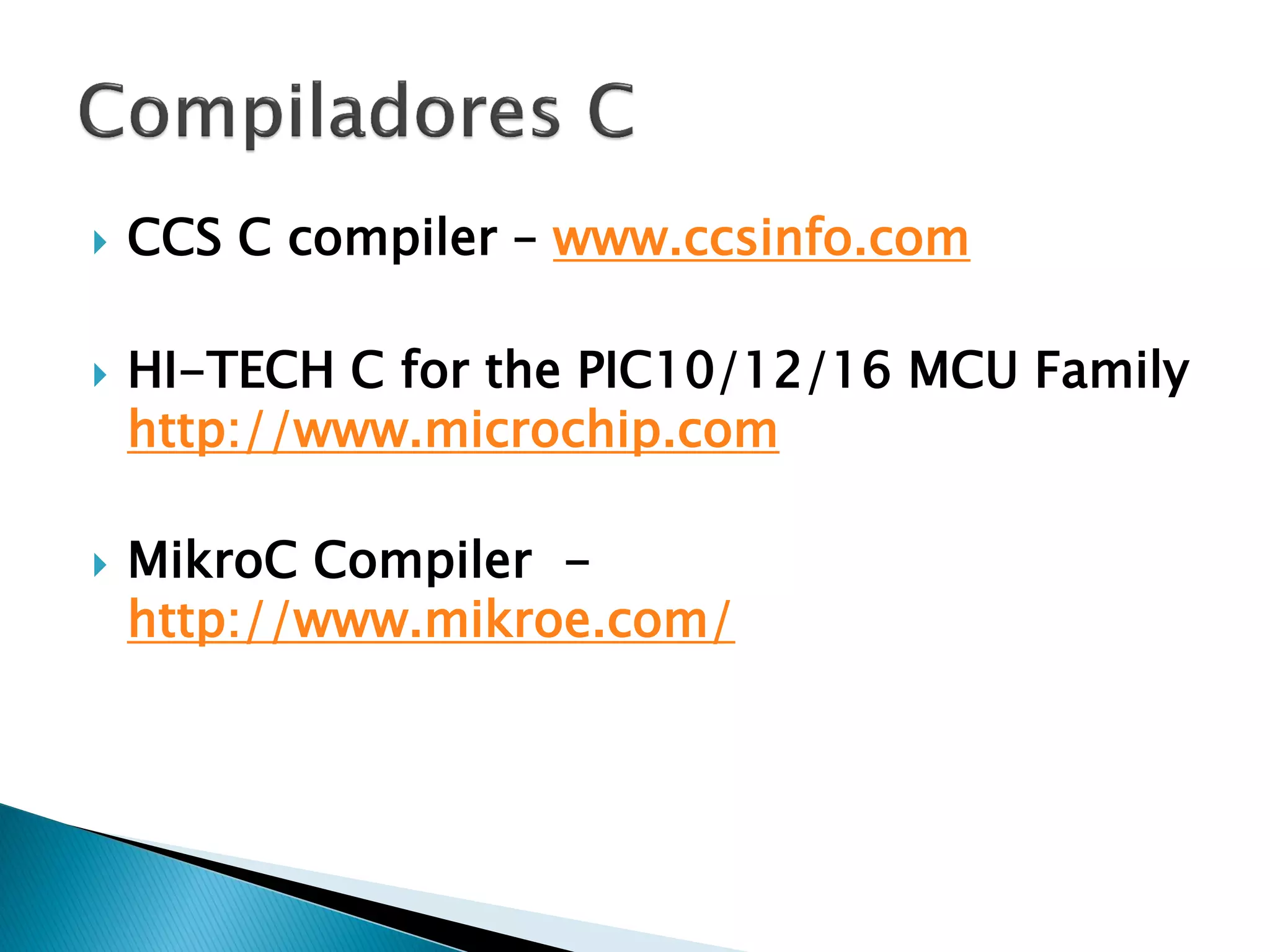 Compiladores C

CCS C compiler – www.ccsinfo.com

HI-TECH C for the PIC10/12/16 MCU Family http://www.microchip.com

MikroC Compiler – http://www.mikroe.com/